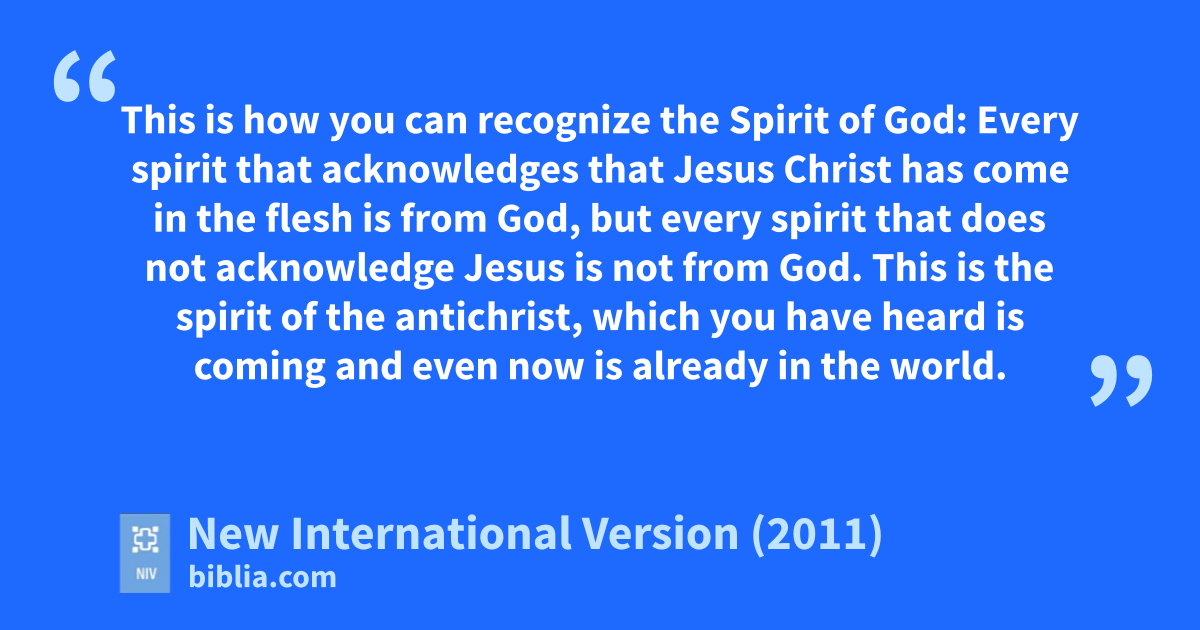 “

This is how you can recognize the Spirit of God: Every spirit that acknowledges that Jesus Christ has come in the flesh is from God, but every spirit that does not acknowledge Jesus is not from God. This is the spirit of the antichrist, which you have heard is coming and even now is already in the world.

”

NIV

New International Version (2011)
biblia.com